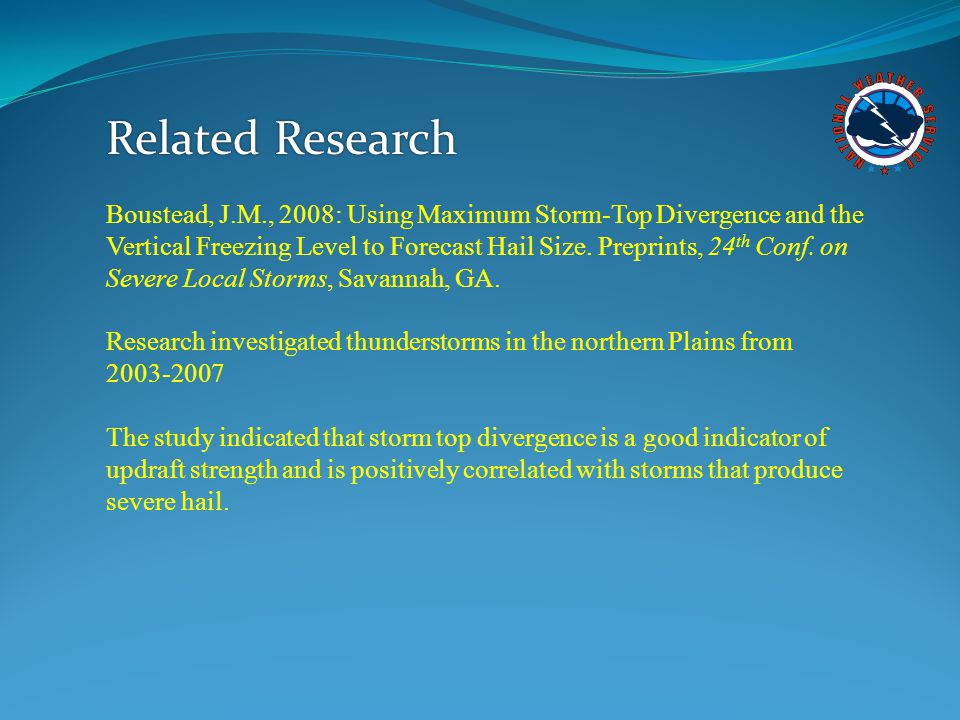 Related Research

NATIONAL WEATHER SERVICE

Boustead, J.M., 2008: Using Maximum Storm-Top Divergence and the Vertical Freezing Level to Forecast Hail Size. Preprints, 24$^{th}$ Conf. on Severe Local Storms, Savannah, GA.

Research investigated thunderstorms in the northern Plains from 2003-2007

The study indicated that storm top divergence is a good indicator of updraft strength and is positively correlated with storms that produce severe hail.